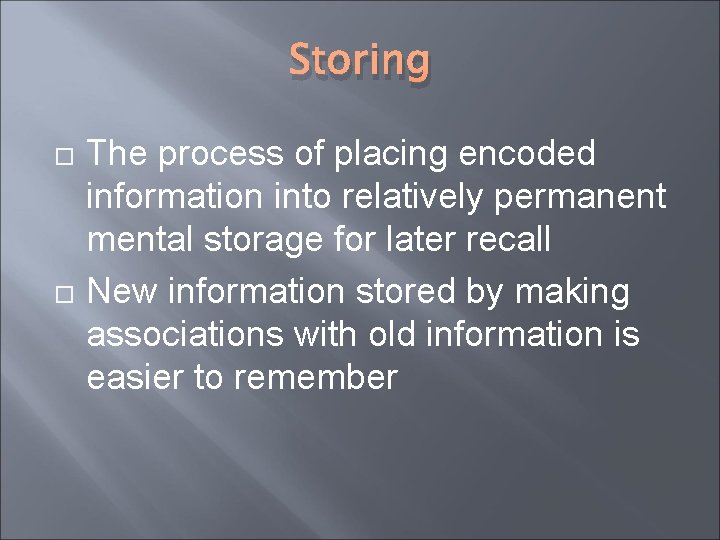 Storing

□ The process of placing encoded information into relatively permanent mental storage for later recall

□ New information stored by making associations with old information is easier to remember